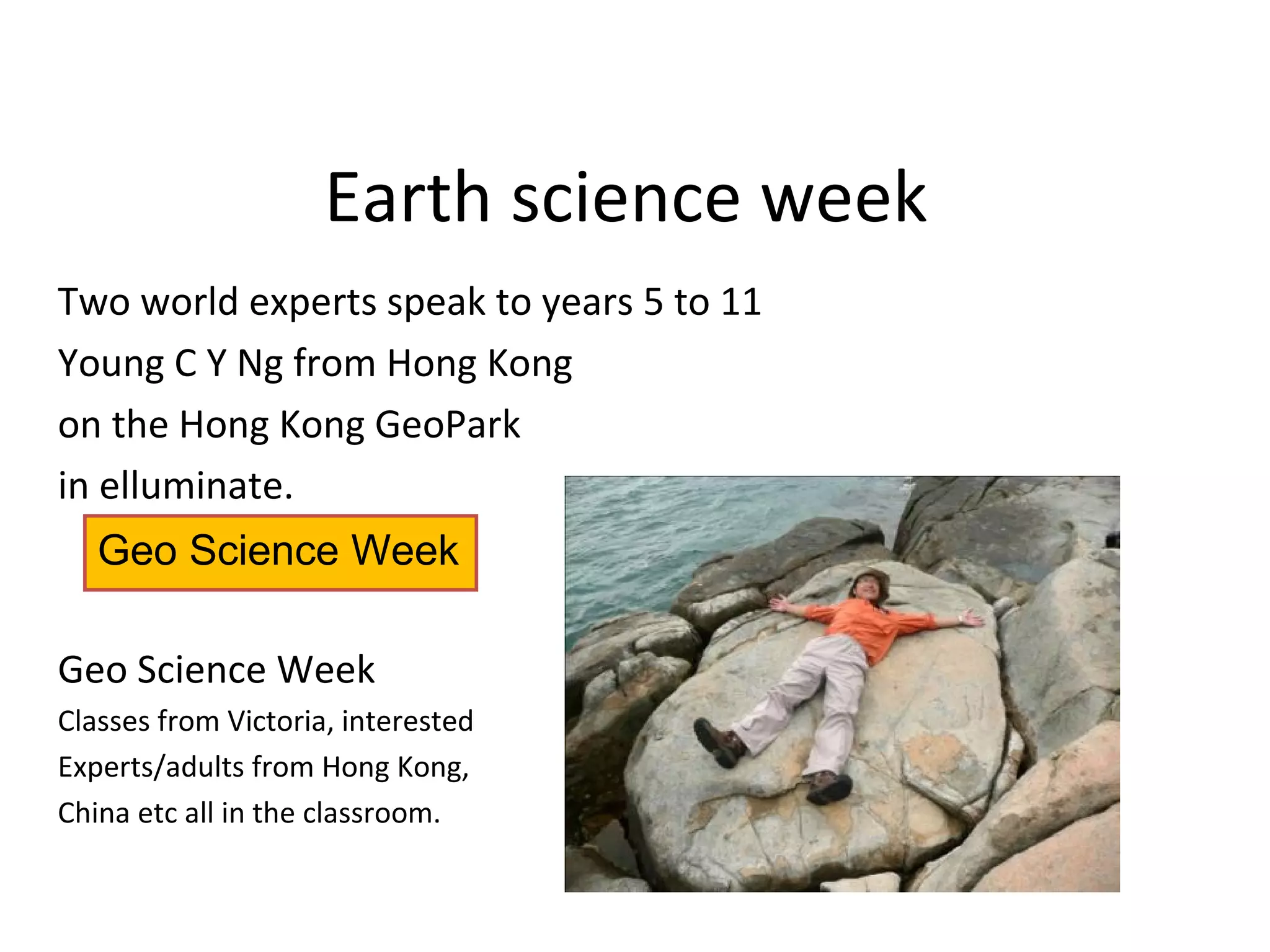 Earth science week

Two world experts speak to years 5 to 11
Young C Y Ng from Hong Kong
on the Hong Kong GeoPark
in elluminate.

Geo Science Week

Geo Science Week
Classes from Victoria, interested
Experts/adults from Hong Kong,
China etc all in the classroom.